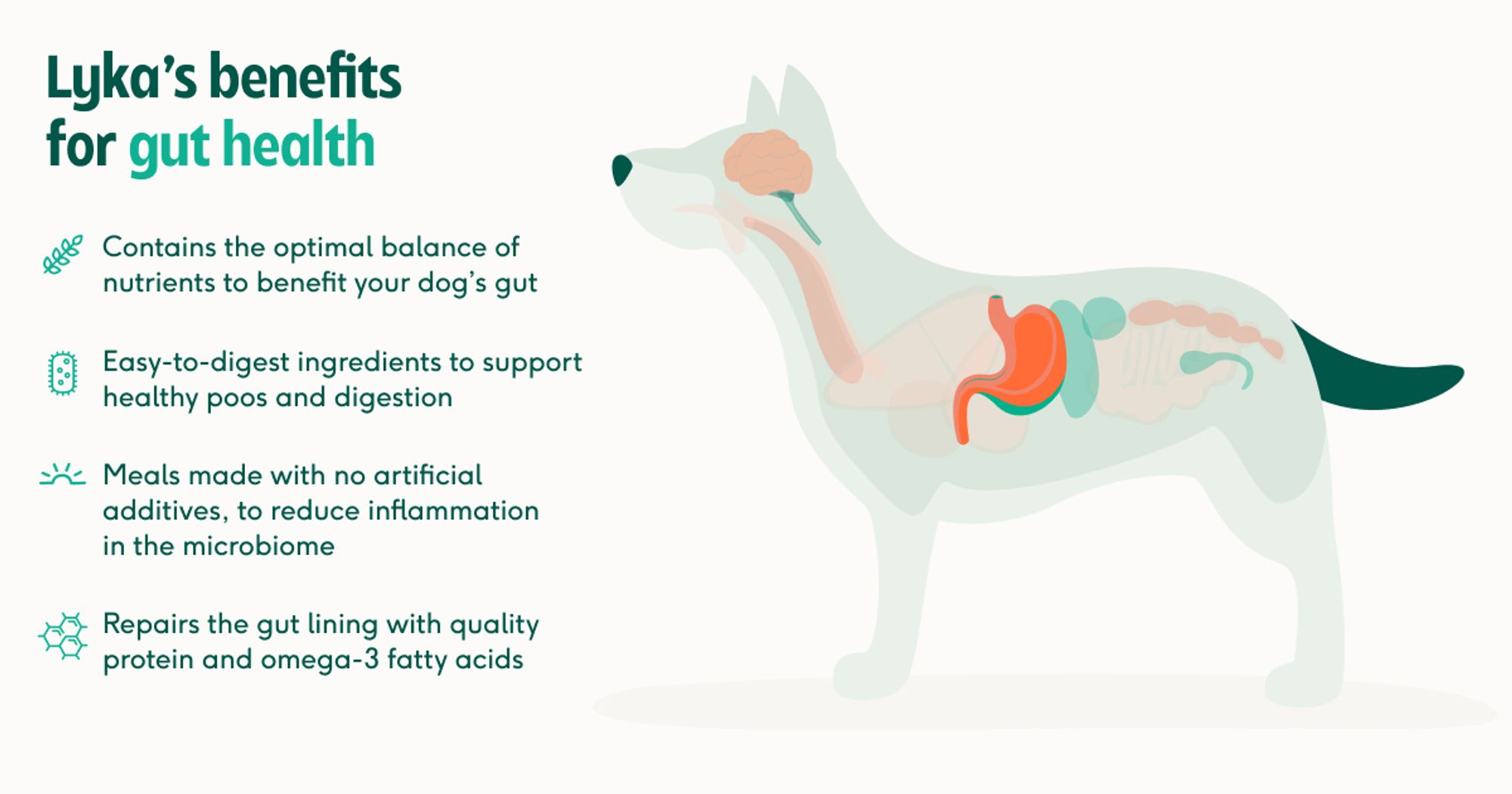 Lyka's benefits for gut health

Contains the optimal balance of nutrients to benefit your dog's gut

Easy-to-digest ingredients to support healthy poos and digestion

Meals made with no artificial additives, to reduce inflammation in the microbiome

Repairs the gut lining with quality protein and omega-3 fatty acids